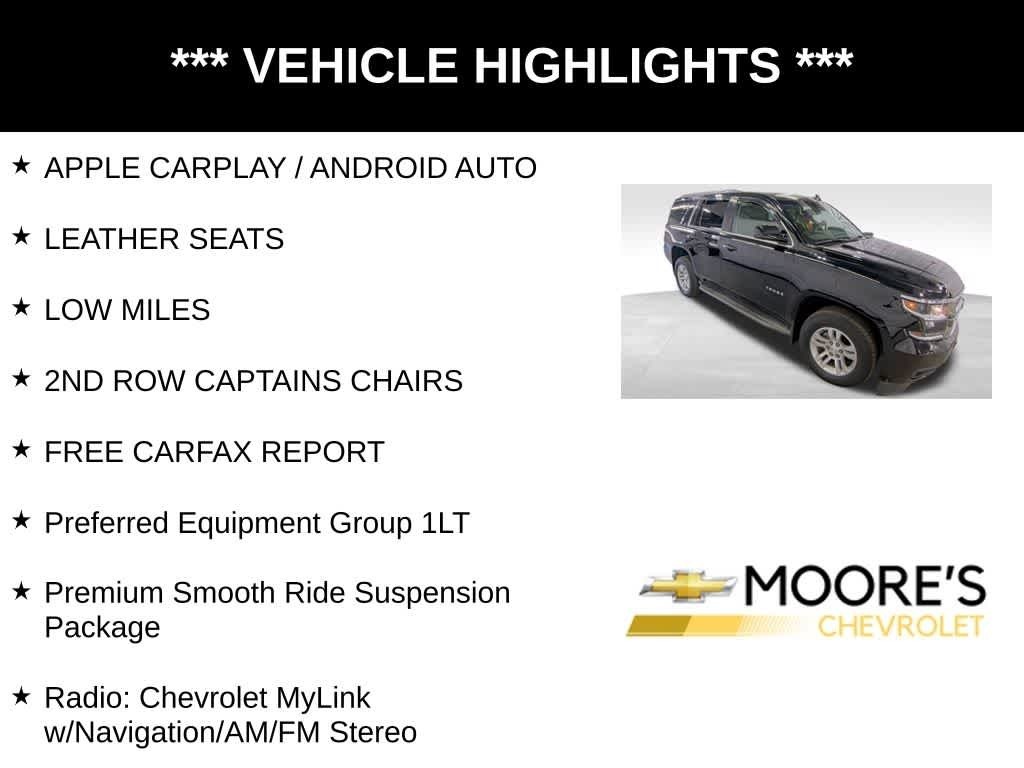 *** VEHICLE HIGHLIGHTS ***

★ APPLE CARPLAY / ANDROID AUTO

★ LEATHER SEATS

★ LOW MILES

★ 2ND ROW CAPTAINS CHAIRS

★ FREE CARFAX REPORT

★ Preferred Equipment Group 1LT

★ Premium Smooth Ride Suspension Package

★ Radio: Chevrolet MyLink w/Navigation/AM/FM Stereo

MOORE'S
CHEVROLET